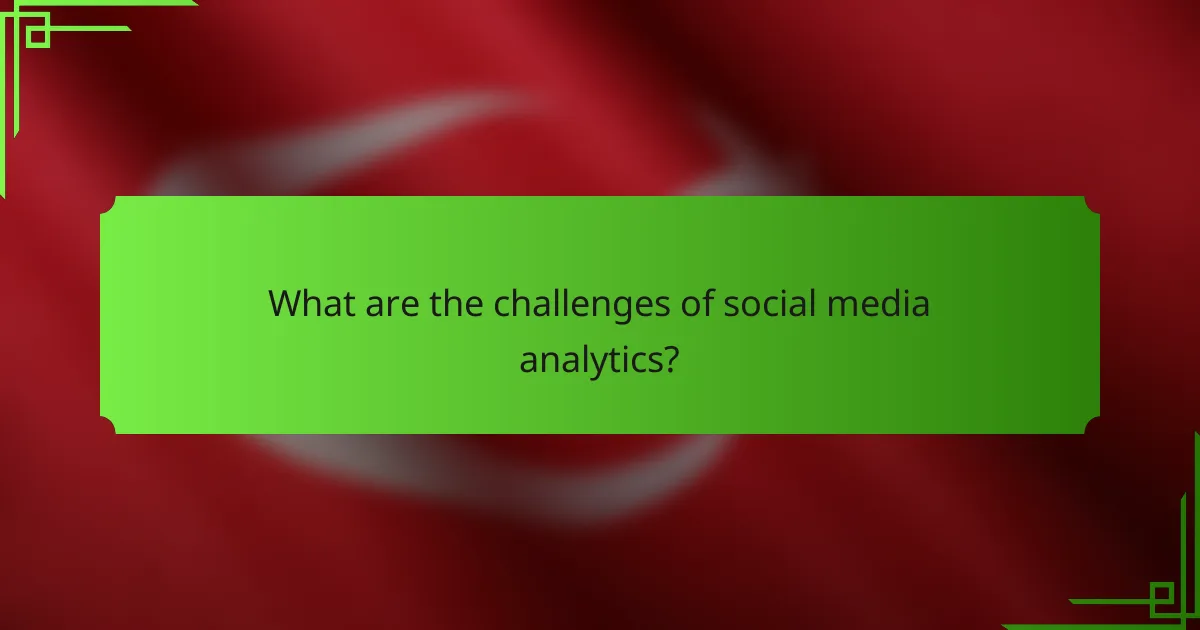 What are the challenges of social media analytics?